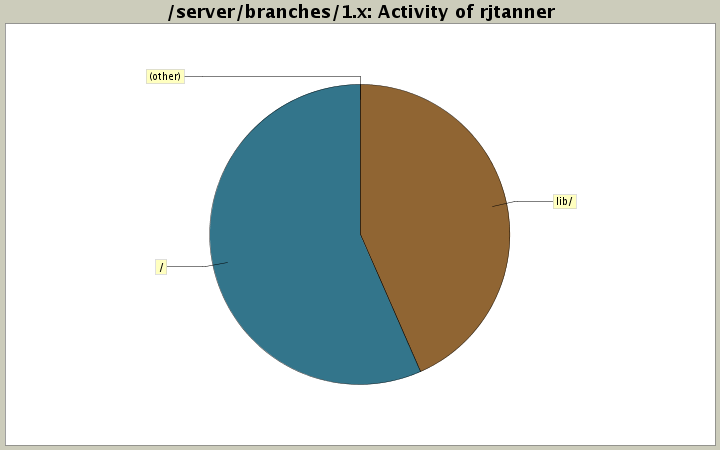 /server/branches/1.x: Activity of rjtanner

(other)

lib/

/